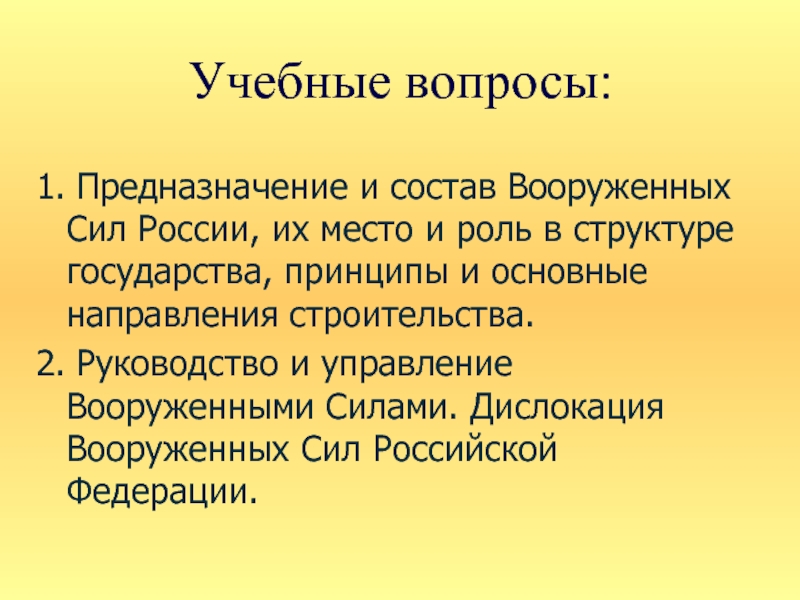 Учебные вопросы:

1. Предназначение и состав Вооруженных Сил России, их место и роль в структуре государства, принципы и основные направления строительства.

2. Руководство и управление Вооруженными Силами. Дислокация Вооруженных Сил Российской Федерации.